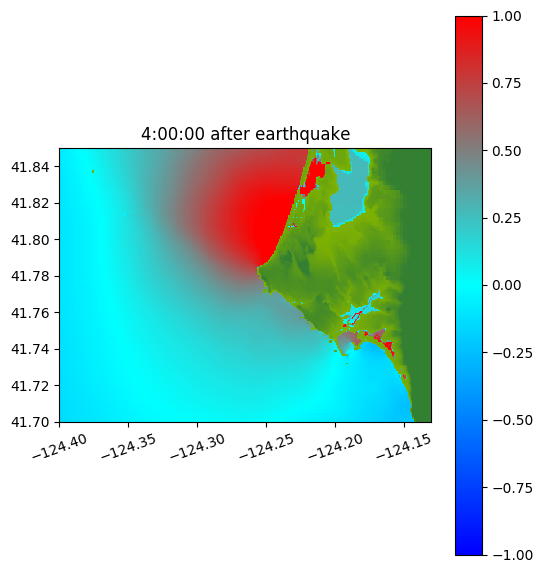 4:00:00 after earthquake

41.84
41.82
41.80
41.78
41.76
41.74
41.72
41.70

−124.40
−124.35
−124.30
−124.25
−124.20
−124.15

1.00
0.75
0.50
0.25
0.00
−0.25
−0.50
−0.75
−1.00